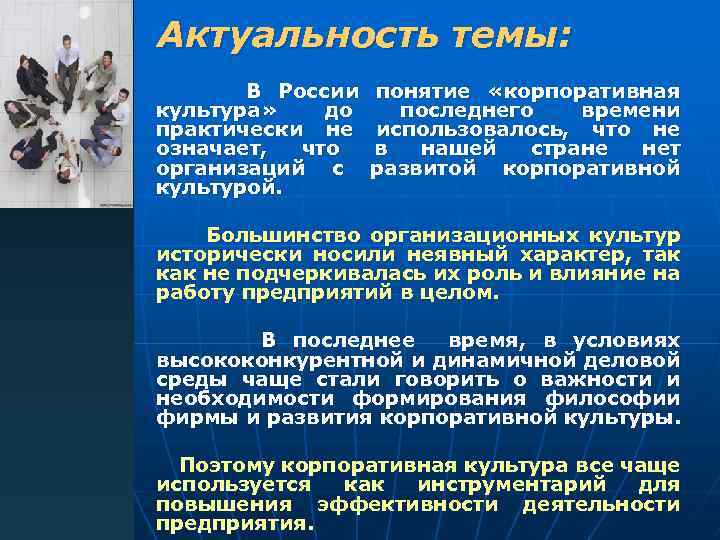 Актуальность темы:

В России понятие «корпоративная культура» до последнего времени практически не использовалось, что не означает, что в нашей стране нет организаций с развитой корпоративной культурой.

Большинство организационных культур исторически носили неявный характер, так как не подчеркивалась их роль и влияние на работу предприятий в целом.

В последнее время, в условиях высококонкурентной и динамичной деловой среды чаще стали говорить о важности и необходимости формирования философии фирмы и развития корпоративной культуры.

Поэтому корпоративная культура все чаще используется как инструментарий для повышения эффективности деятельности предприятия.